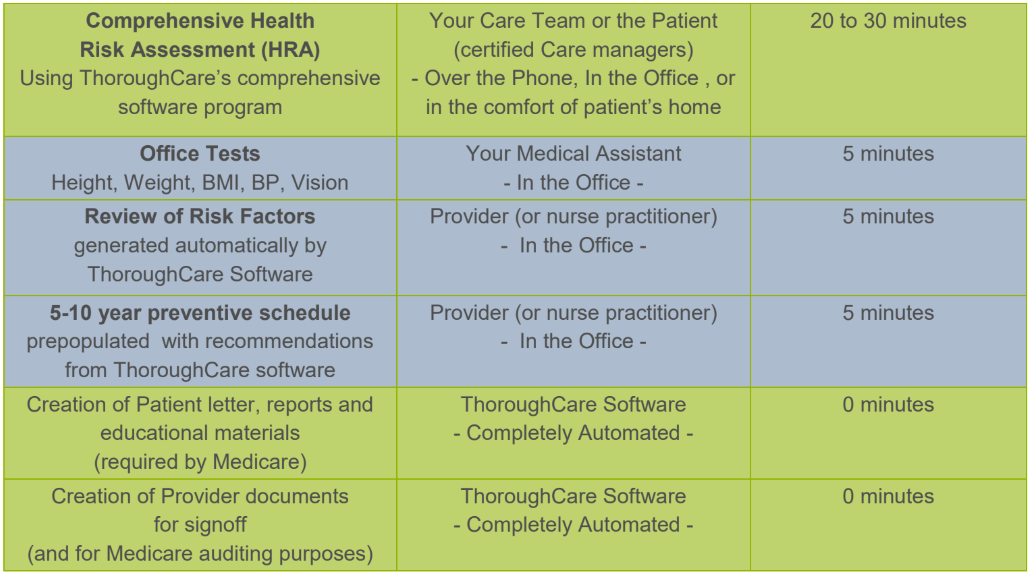 | | | |
|---|---|---|
| **Comprehensive Health Risk Assessment (HRA)** Using ThoroughCare's comprehensive software program | Your Care Team or the Patient (certified Care managers) - Over the Phone, In the Office , or in the comfort of patient's home | 20 to 30 minutes |
| **Office Tests** Height, Weight, BMI, BP, Vision | Your Medical Assistant - In the Office - | 5 minutes |
| **Review of Risk Factors** generated automatically by ThoroughCare Software | Provider (or nurse practitioner) - In the Office - | 5 minutes |
| **5-10 year preventive schedule** prepopulated with recommendations from ThoroughCare software | Provider (or nurse practitioner) - In the Office - | 5 minutes |
| Creation of Patient letter, reports and educational materials (required by Medicare) | ThoroughCare Software - Completely Automated - | 0 minutes |
| Creation of Provider documents for signoff (and for Medicare auditing purposes) | ThoroughCare Software - Completely Automated - | 0 minutes |